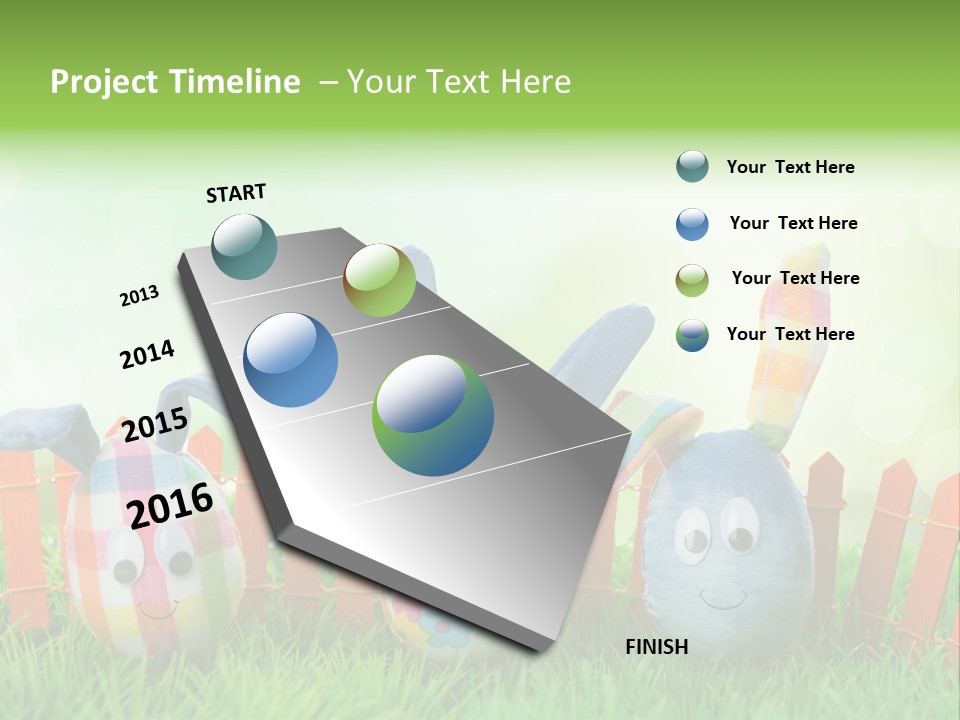 Project Timeline – Your Text Here

START

2013

2014

2015

2016

FINISH

Your Text Here

Your Text Here

Your Text Here

Your Text Here